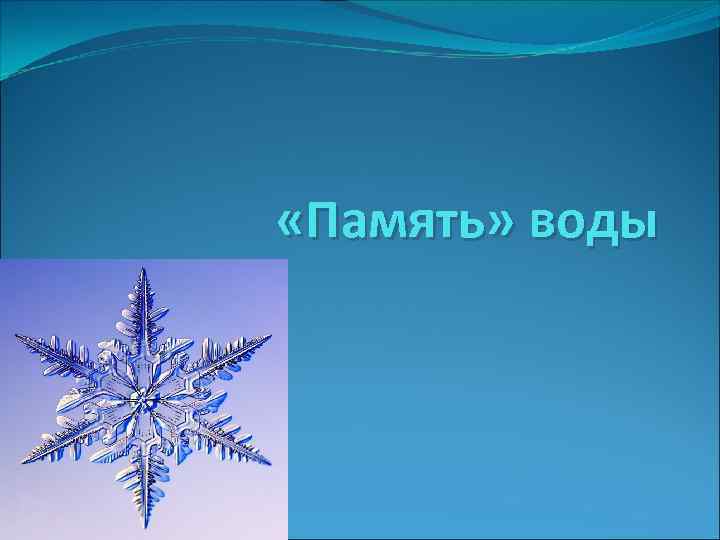 «Память» воды